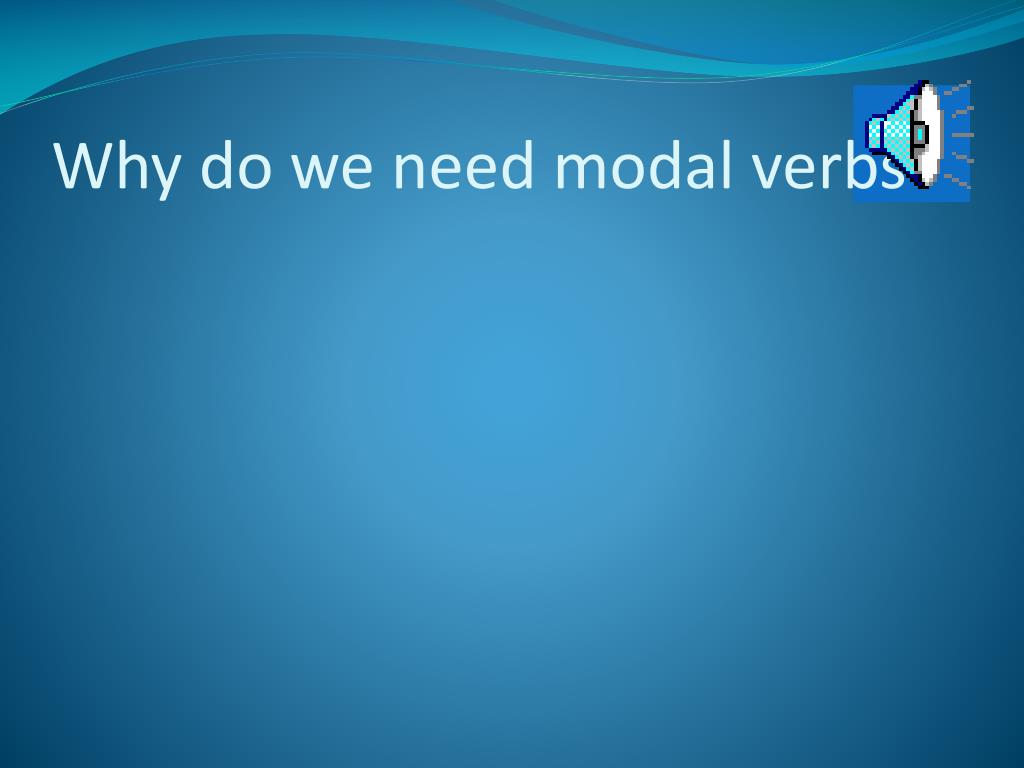 Why do we need modal verbs